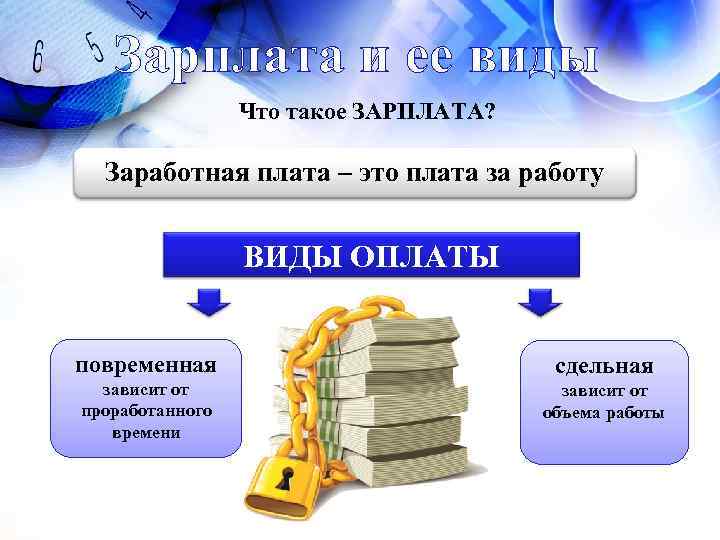 6 5 4

Зарплата и ее виды

Что такое ЗАРПЛАТА?

Заработная плата – это плата за работу

ВИДЫ ОПЛАТЫ

повременная
зависит от проработанного времени

сдельная
зависит от объема работы